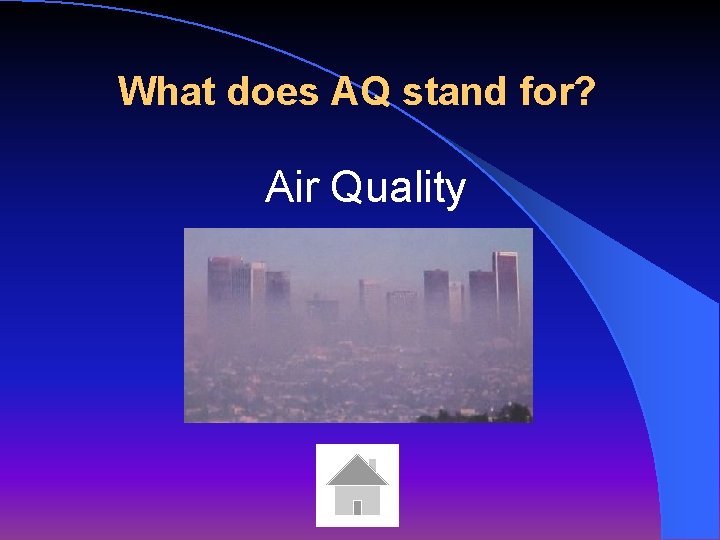 What does AQ stand for?

Air Quality